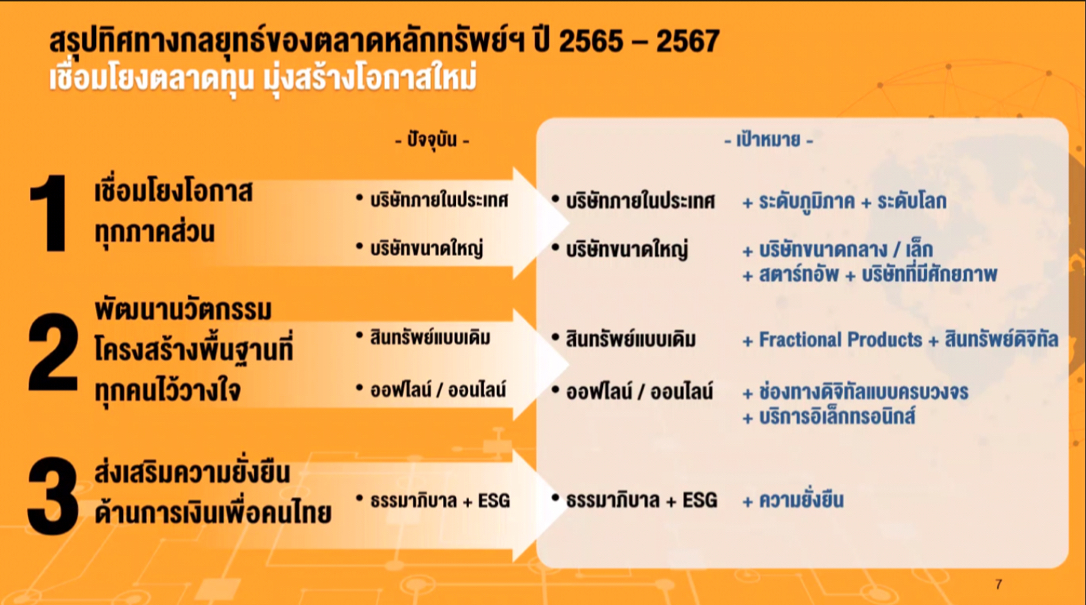 สรุปทิศทางกลยุทธ์ของตลาดหลักทรัพย์ฯ ปี 2565 – 2567
เชื่อมโยงตลาดทุน มุ่งสร้างโอกาสใหม่

- ปัจจุบัน -

- เป้าหมาย -

1 เชื่อมโยงโอกาส ทุกภาคส่วน

• บริษัทภายในประเทศ

• บริษัทขนาดใหญ่

• บริษัทภายในประเทศ + ระดับภูมิภาค + ระดับโลก

• บริษัทขนาดใหญ่ + บริษัทขนาดกลาง / เล็ก + สตาร์ทอัพ + บริษัทที่มีศักยภาพ

2 พัฒนานวัตกรรม โครงสร้างพื้นฐานที่ ทุกคนไว้วางใจ

• สินทรัพย์แบบเดิม

• ออฟไลน์ / ออนไลน์

• สินทรัพย์แบบเดิม + Fractional Products + สินทรัพย์ดิจิทัล

• ออฟไลน์ / ออนไลน์ + ช่องทางดิจิทัลแบบครบวงจร + บริการอิเล็กทรอนิกส์

3 ส่งเสริมความยั่งยืน ด้านการเงินเพื่อคนไทย

• ธรรมาภิบาล + ESG

• ธรรมาภิบาล + ESG + ความยั่งยืน

7